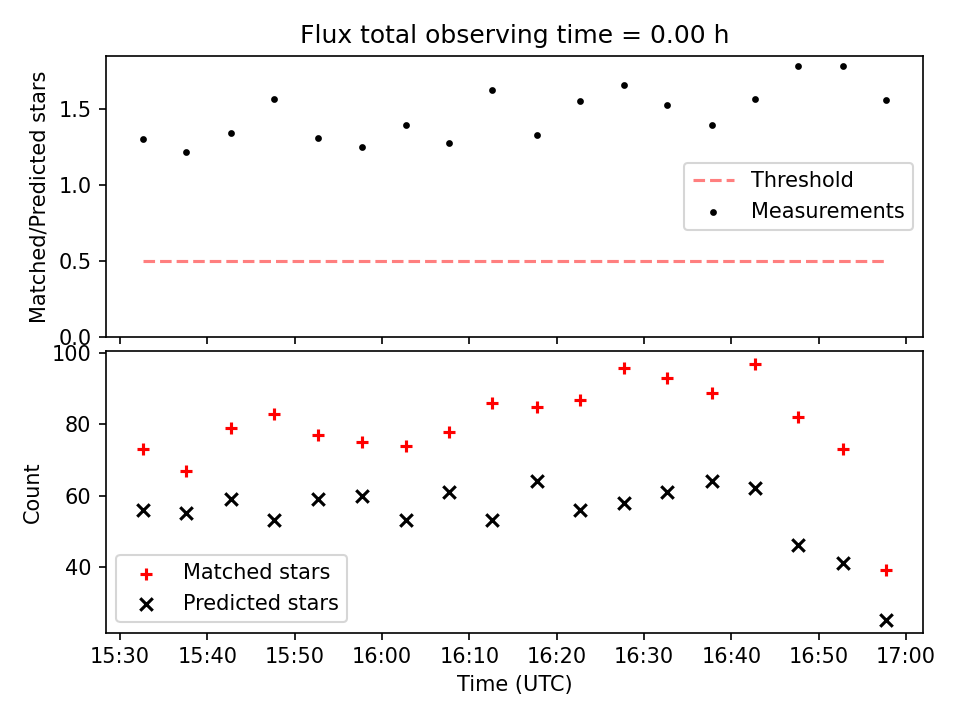 Flux total observing time = 0.00 h

Matched/Predicted stars

1.5
1.0
0.5
0.0

Threshold
Measurements

Count

100
80
60
40

Matched stars
Predicted stars

15:30 15:40 15:50 16:00 16:10 16:20 16:30 16:40 16:50 17:00
Time (UTC)